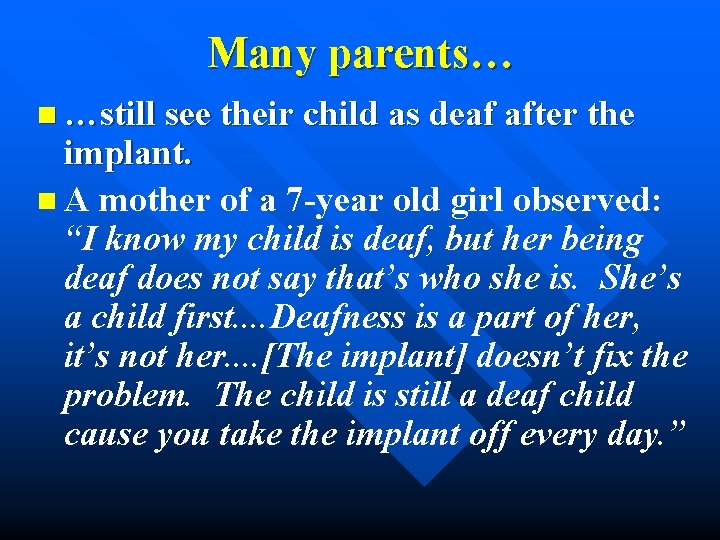 Many parents…

…still see their child as deaf after the implant.

A mother of a 7-year old girl observed: “I know my child is deaf, but her being deaf does not say that’s who she is. She’s a child first....Deafness is a part of her, it’s not her....[The implant] doesn’t fix the problem. The child is still a deaf child cause you take the implant off every day.”